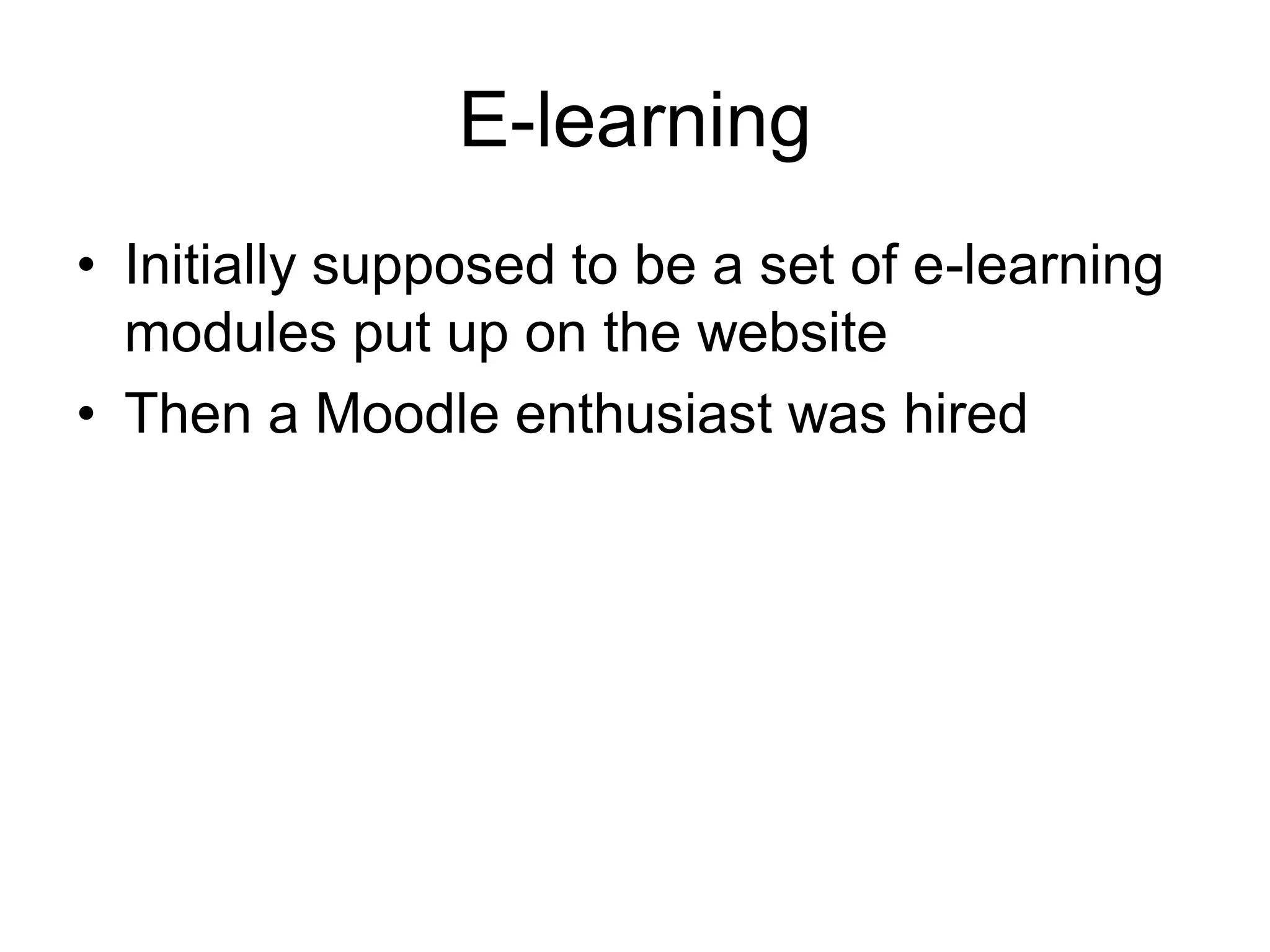 E-learning

• Initially supposed to be a set of e-learning modules put up on the website
• Then a Moodle enthusiast was hired